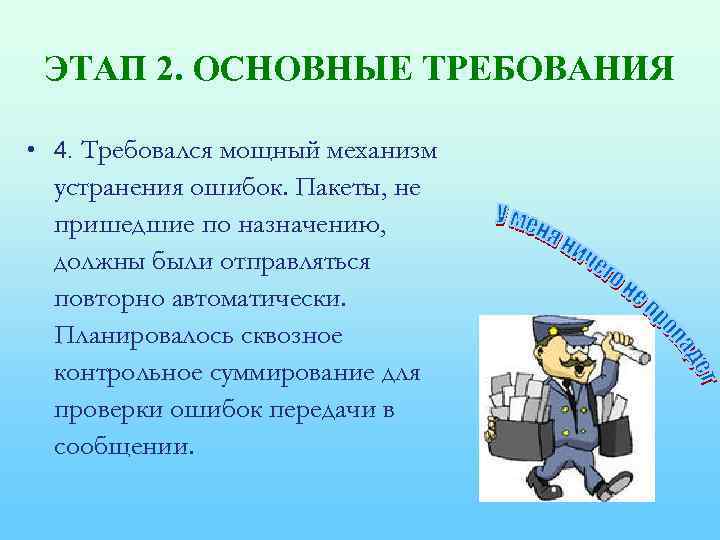 ЭТАП 2. ОСНОВНЫЕ ТРЕБОВАНИЯ

• 4. Требовался мощный механизм устранения ошибок. Пакеты, не пришедшие по назначению, должны были отправляться повторно автоматически. Планировалось сквозное контрольное суммирование для проверки ошибок передачи в сообщении.

У меня ничего не пропадет